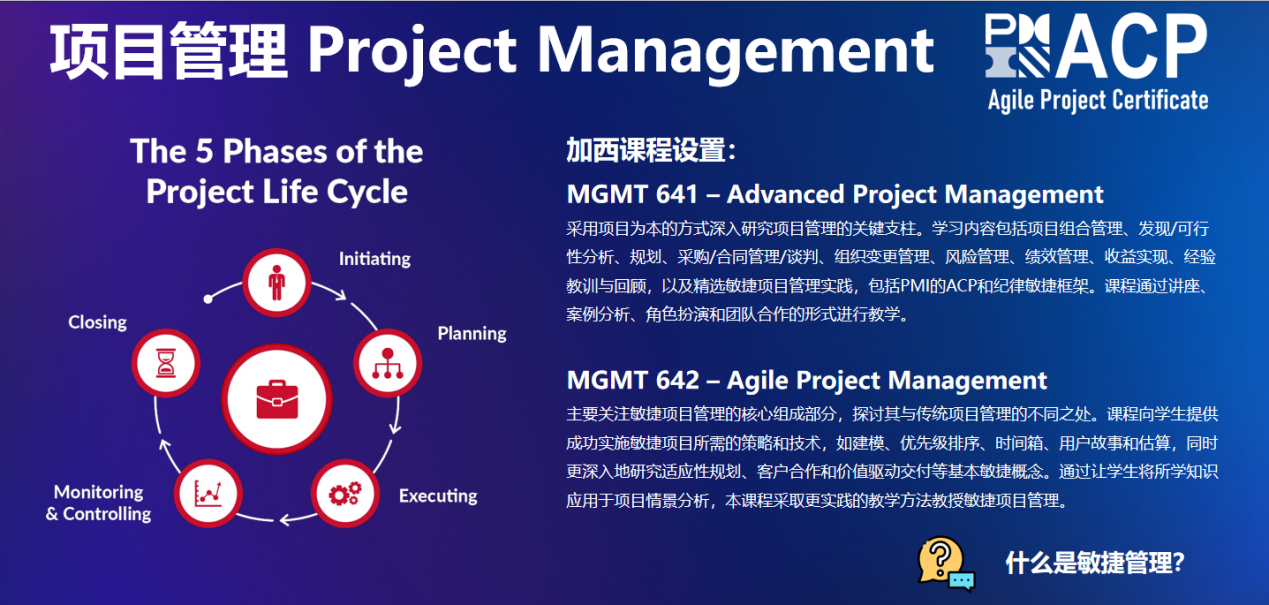 项目管理 Project Management

PMI ACP
Agile Project Certificate

The 5 Phases of the Project Life Cycle

Initiating

Planning

Executing

Monitoring & Controlling

Closing

加西课程设置：

MGMT 641 – Advanced Project Management

采用项目为本的方式深入研究项目管理的关键支柱。学习内容包括项目组合管理、发现/可行性分析、规划、采购/合同管理/谈判、组织变更管理、风险管理、绩效管理、收益实现、经验教训与回顾，以及精选敏捷项目管理实践，包括PMI的ACP和纪律敏捷框架。课程通过讲座、案例分析、角色扮演和团队合作的形式进行教学。

MGMT 642 – Agile Project Management

主要关注敏捷项目管理的核心组成部分，探讨其与传统项目管理的不同之处。课程向学生提供成功实施敏捷项目所需的策略和技术，如建模、优先级排序、时间箱、用户故事和估算，同时更深入地研究适应性规划、客户合作和价值驱动交付等基本敏捷概念。通过让学生将所学知识应用于项目情景分析，本课程采取更实践的教学方法教授敏捷项目管理。

什么是敏捷管理？